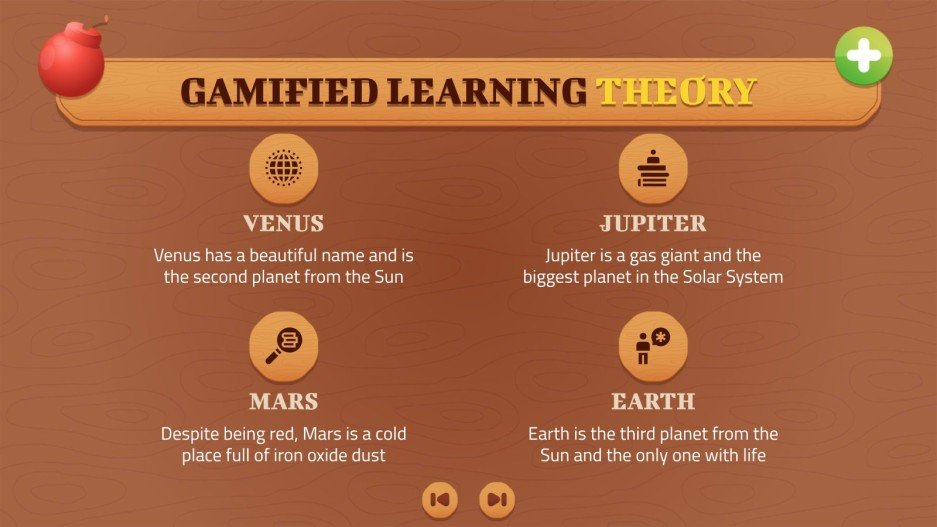 GAMIFIED LEARNING THEORY

VENUS

Venus has a beautiful name and is the second planet from the Sun

JUPITER

Jupiter is a gas giant and the biggest planet in the Solar System

MARS

Despite being red, Mars is a cold place full of iron oxide dust

EARTH

Earth is the third planet from the Sun and the only one with life